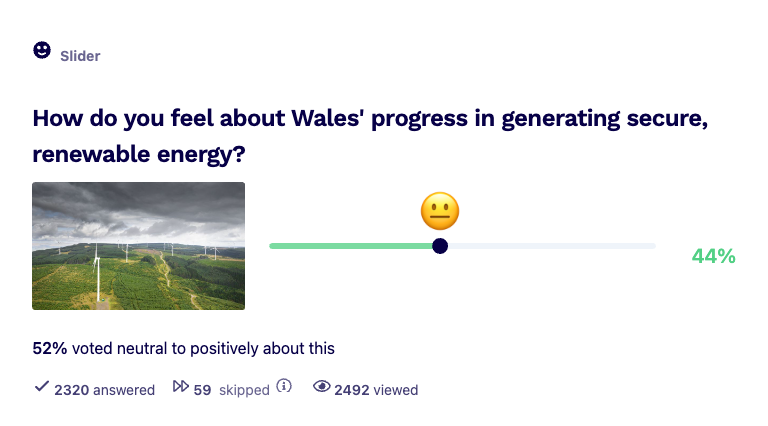 Slider

How do you feel about Wales' progress in generating secure, renewable energy?

44%

52% voted neutral to positively about this

2320 answered 59 skipped 2492 viewed